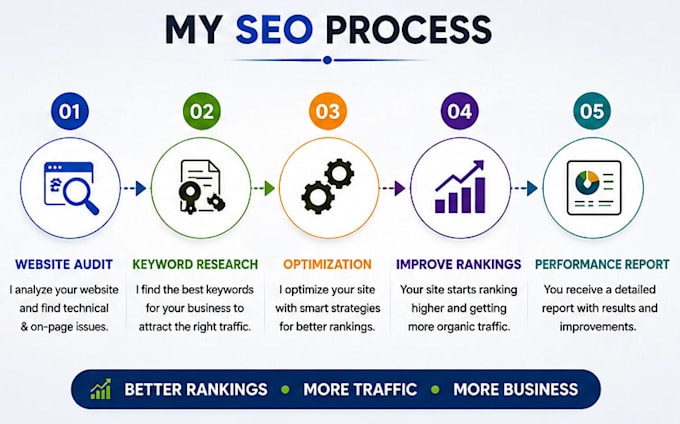 MY SEO PROCESS

01

WEBSITE AUDIT

I analyze your website and find technical & on-page issues.

02

KEYWORD RESEARCH

I find the best keywords for your business to attract the right traffic.

03

OPTIMIZATION

I optimize your site with smart strategies for better rankings.

04

IMPROVE RANKINGS

Your site starts ranking higher and getting more organic traffic.

05

PERFORMANCE REPORT

You receive a detailed report with results and improvements.

BETTER RANKINGS • MORE TRAFFIC • MORE BUSINESS